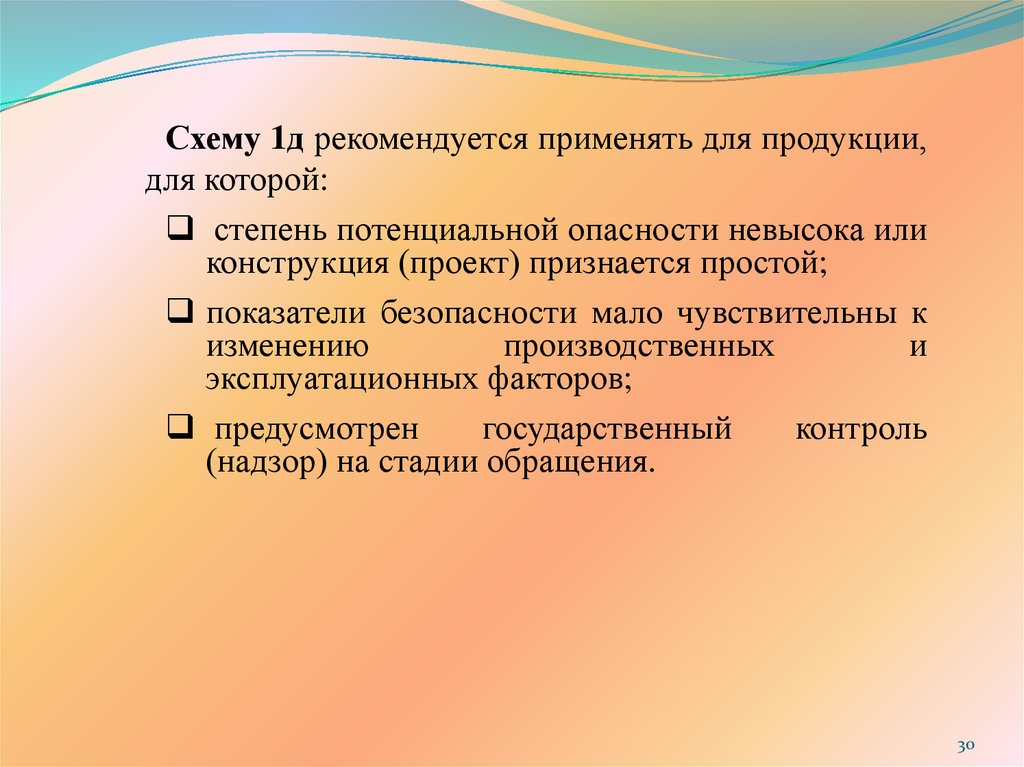 Схему 1д рекомендуется применять для продукции, для которой:

❑ степень потенциальной опасности невысока или конструкция (проект) признается простой;

❑ показатели безопасности мало чувствительны к изменению производственных и эксплуатационных факторов;

❑ предусмотрен государственный контроль (надзор) на стадии обращения.

30